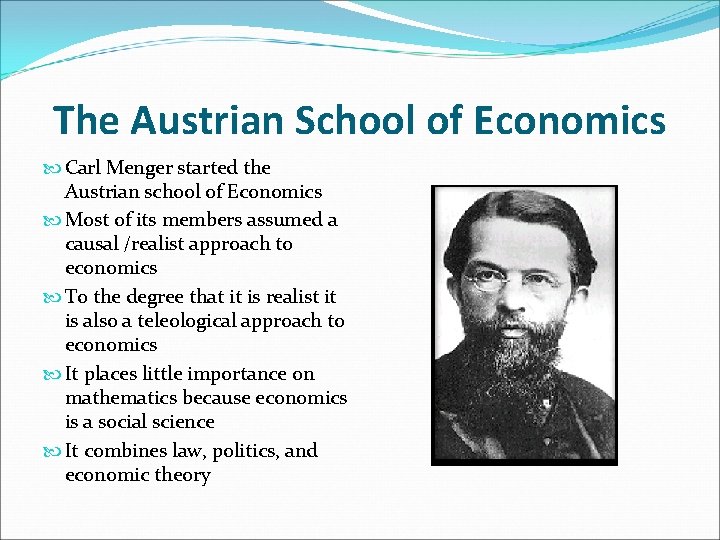 The Austrian School of Economics

Carl Menger started the Austrian school of Economics

Most of its members assumed a causal /realist approach to economics

To the degree that it is realist it is also a teleological approach to economics

It places little importance on mathematics because economics is a social science

It combines law, politics, and economic theory